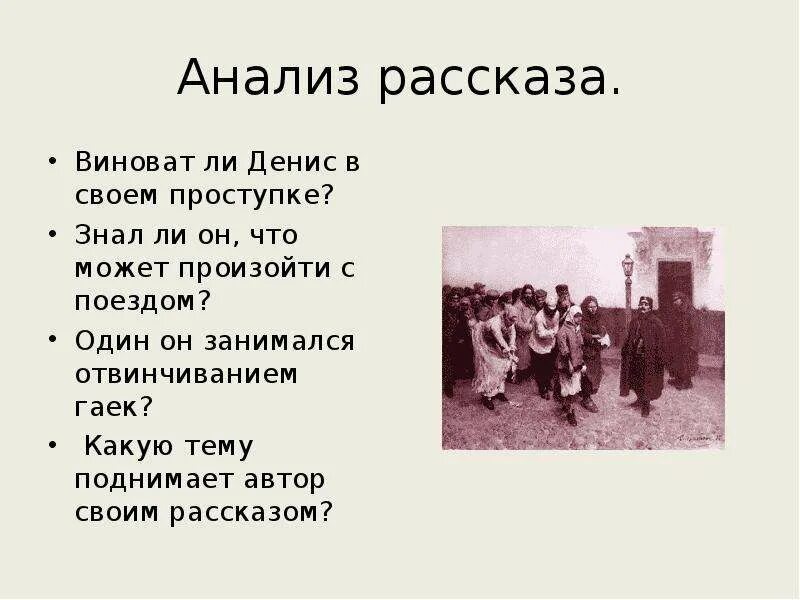 Анализ рассказа.

• Виноват ли Денис в своем проступке?
• Знал ли он, что может произойти с поездом?
• Один он занимался отвинчиванием гаек?
• Какую тему поднимает автор своим рассказом?